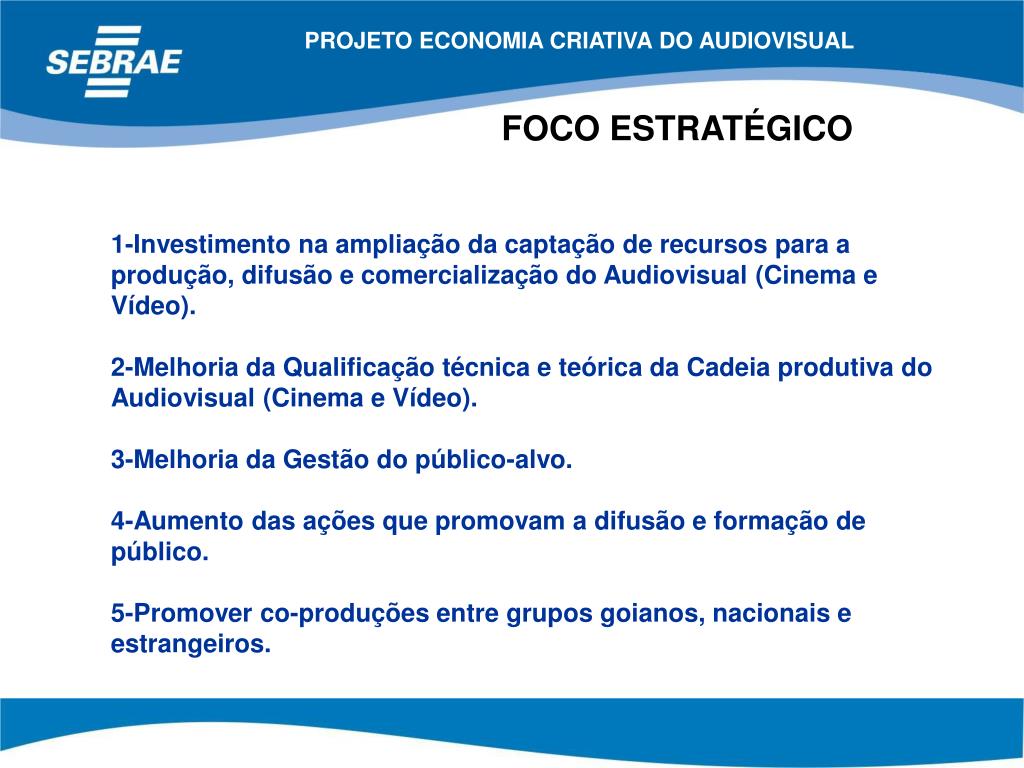 SEBRAE

PROJETO ECONOMIA CRIATIVA DO AUDIOVISUAL

FOCO ESTRATÉGICO

1-Investimento na ampliação da captação de recursos para a produção, difusão e comercialização do Audiovisual (Cinema e Vídeo).

2-Melhoria da Qualificação técnica e teórica da Cadeia produtiva do Audiovisual (Cinema e Vídeo).

3-Melhoria da Gestão do público-alvo.

4-Aumento das ações que promovam a difusão e formação de público.

5-Promover co-produções entre grupos goianos, nacionais e estrangeiros.